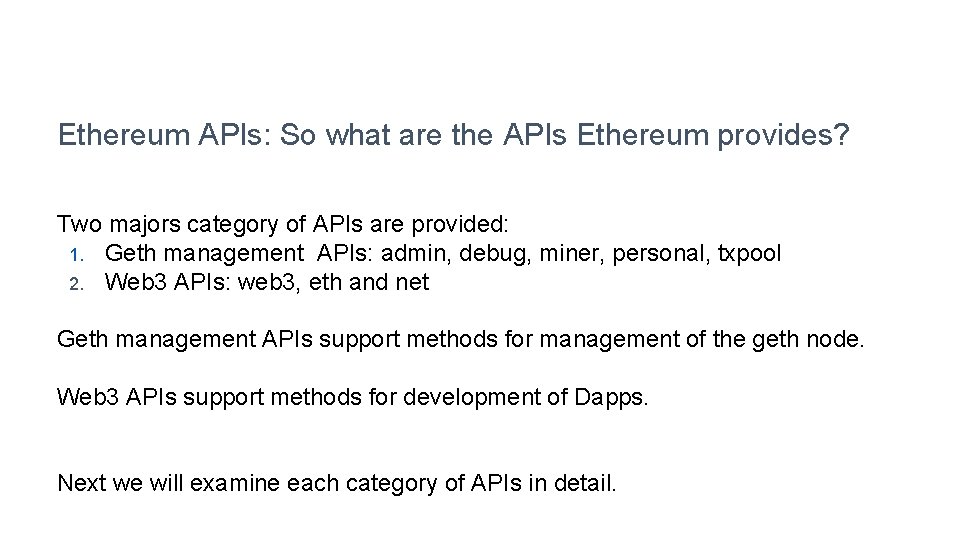 Ethereum APIs: So what are the APIs Ethereum provides?

Two majors category of APIs are provided:
1. Geth management APIs: admin, debug, miner, personal, txpool
2. Web3 APIs: web3, eth and net

Geth management APIs support methods for management of the geth node.

Web3 APIs support methods for development of Dapps.

Next we will examine each category of APIs in detail.